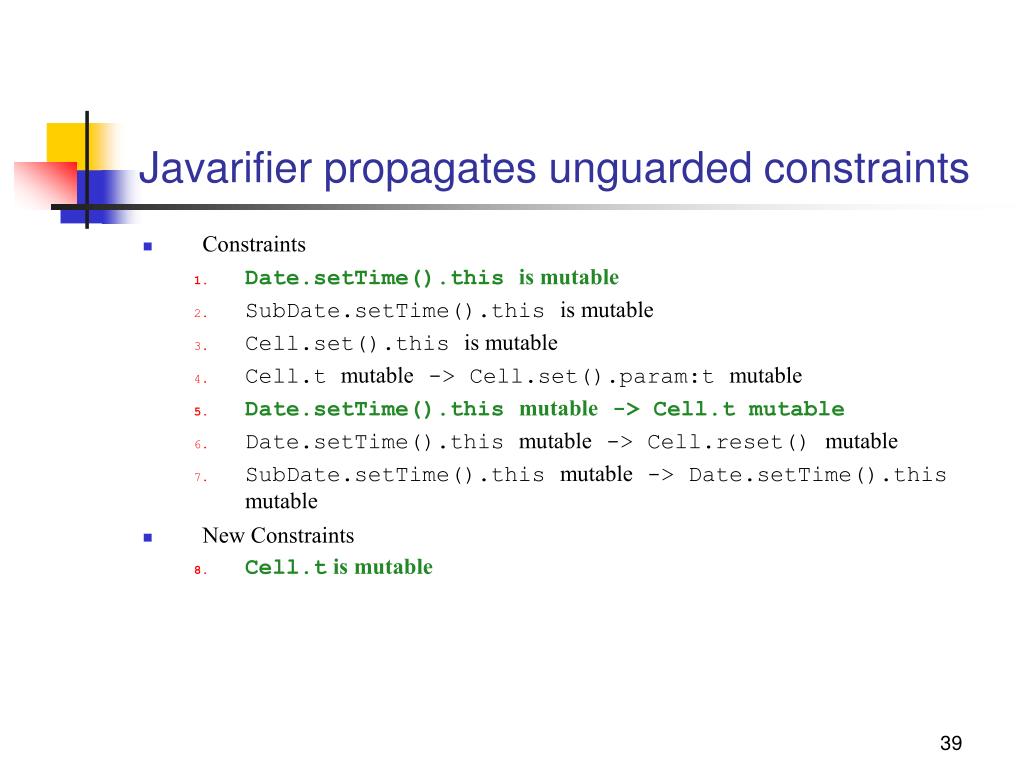 Javarifier propagates unguarded constraints

Constraints

1. Date.setTime().this is mutable
2. SubDate.setTime().this is mutable
3. Cell.set().this is mutable
4. Cell.t mutable -> Cell.set().param:t mutable
5. Date.setTime().this mutable -> Cell.t mutable
6. Date.setTime().this mutable -> Cell.reset() mutable
7. SubDate.setTime().this mutable -> Date.setTime().this mutable

New Constraints

8. Cell.t is mutable

39